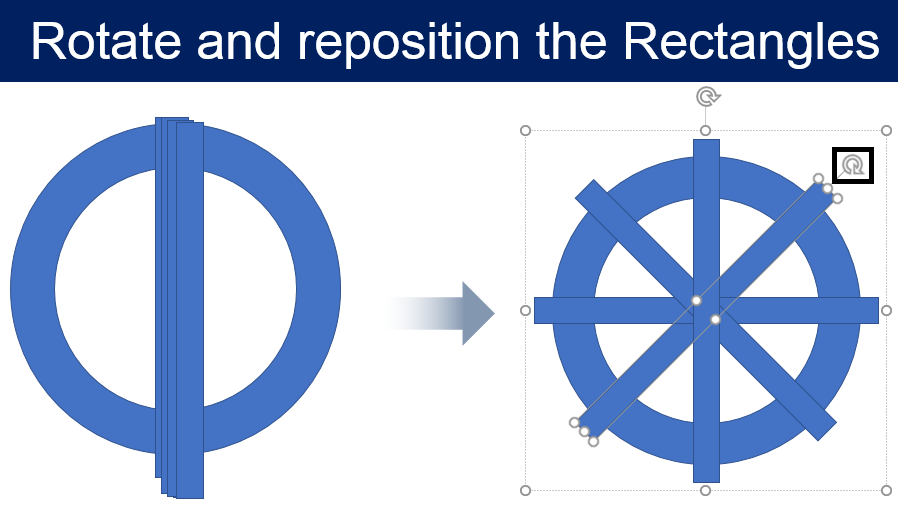 Rotate and reposition the Rectangles